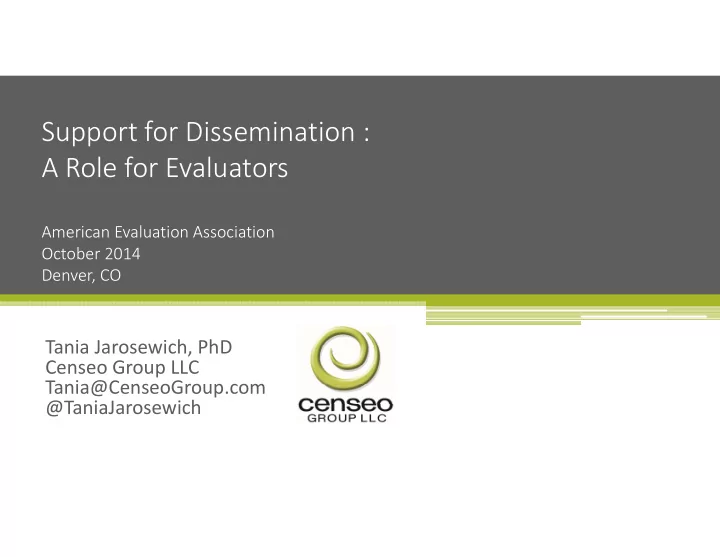 Support for Dissemination :
A Role for Evaluators

American Evaluation Association
October 2014
Denver, CO

Tania Jarosewich, PhD
Censeo Group LLC
Tania@CenseoGroup.com
@TaniaJarosewich

censeo
GROUP LLC